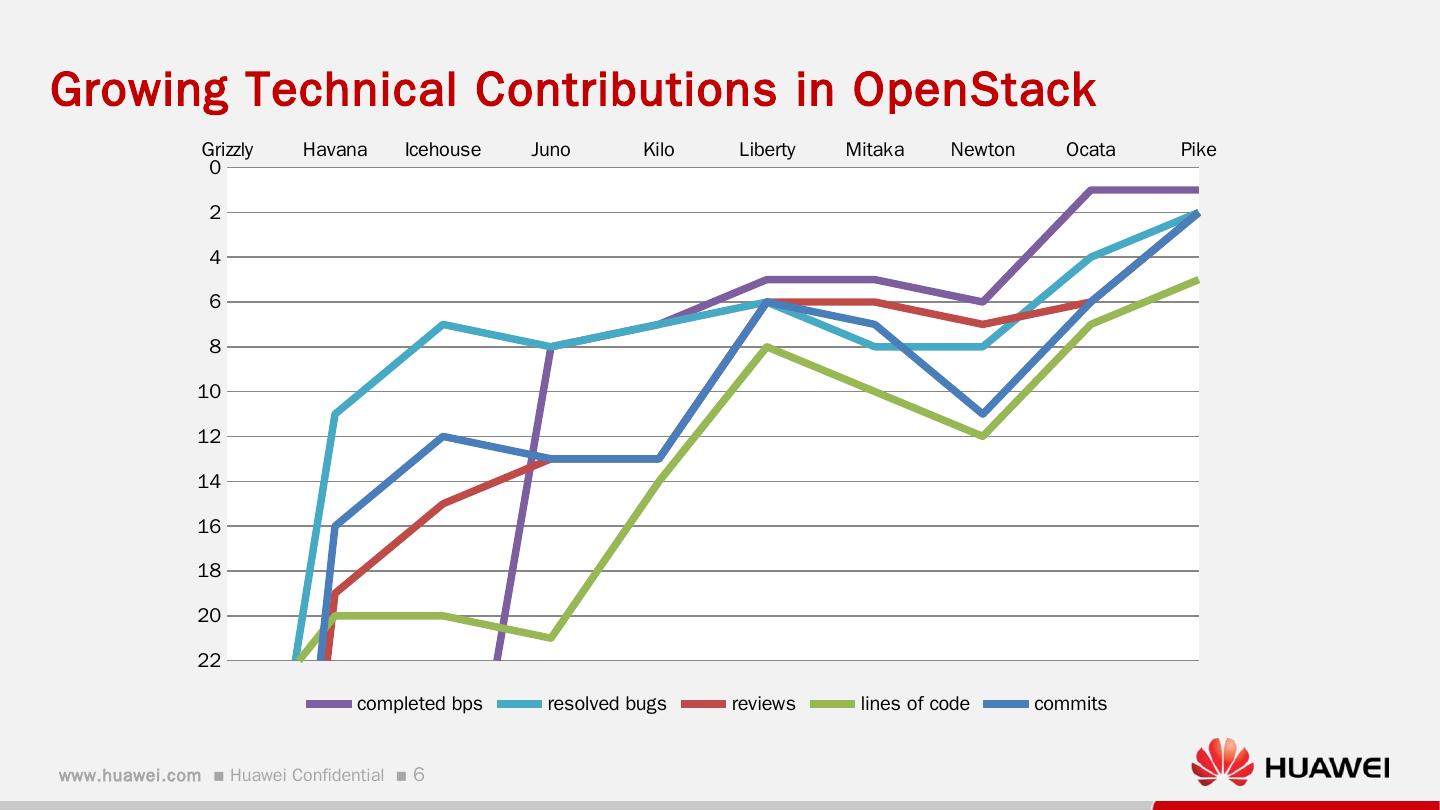 Growing Technical Contributions in OpenStack

Grizzly Havana Icehouse Juno Kilo Liberty Mitaka Newton Ocata Pike

0
2
4
6
8
10
12
14
16
18
20
22

completed bps resolved bugs reviews lines of code commits

www.huawei.com ■ Huawei Confidential ■ 6

HUAWEI